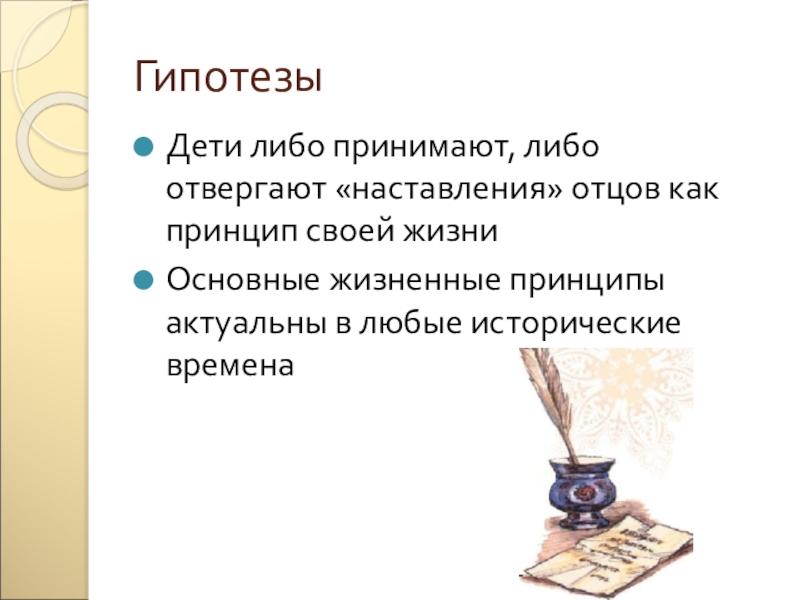 Гипотезы

Дети либо принимают, либо отвергают «наставления» отцов как принцип своей жизни

Основные жизненные принципы актуальны в любые исторические времена